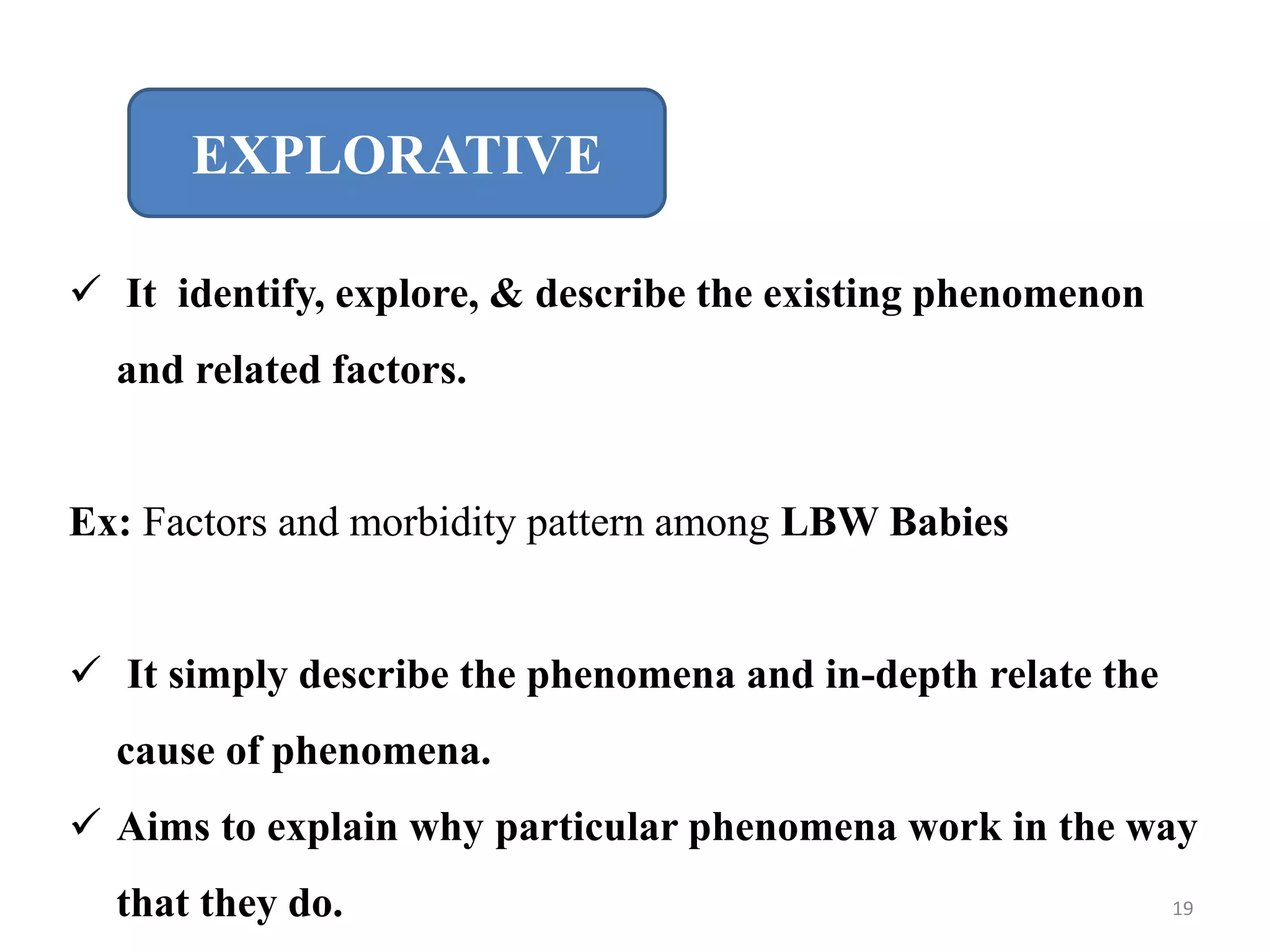 EXPLORATIVE

✓ It identify, explore, & describe the existing phenomenon and related factors.

Ex: Factors and morbidity pattern among LBW Babies

✓ It simply describe the phenomena and in-depth relate the cause of phenomena.

✓ Aims to explain why particular phenomena work in the way that they do.

19